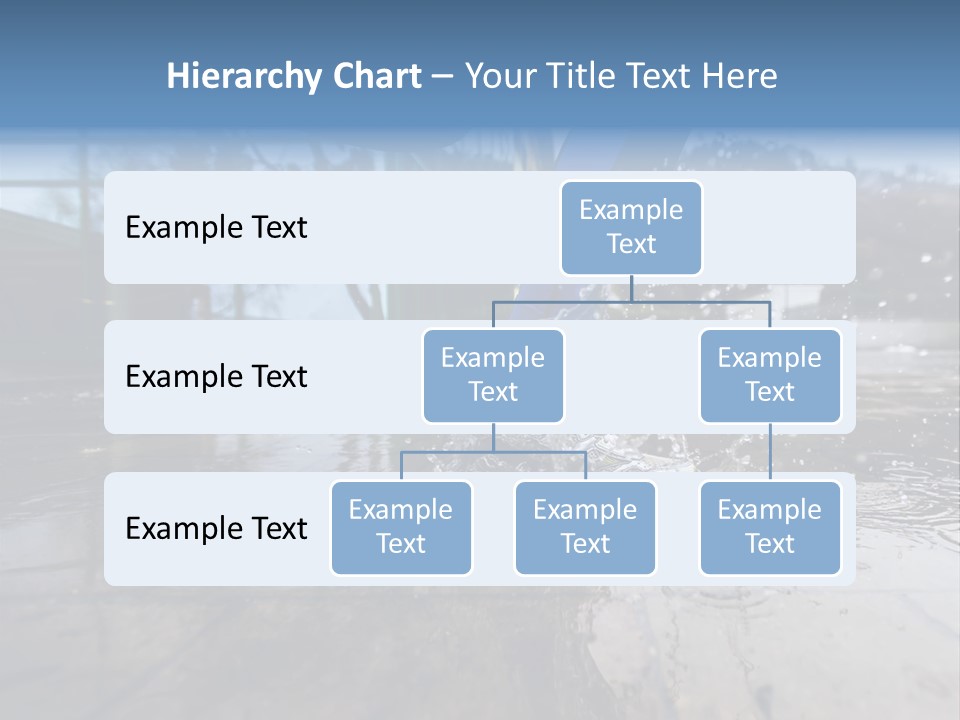 Hierarchy Chart – Your Title Text Here

Example Text

Example Text

Example Text

Example Text

Example Text

Example Text

Example Text

Example Text

Example Text